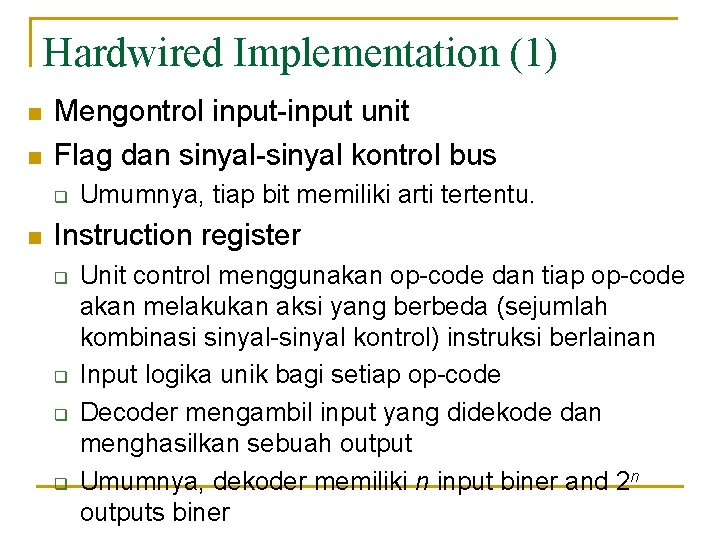 Hardwired Implementation (1)

- Mengontrol input-input unit
- Flag dan sinyal-sinyal kontrol bus
  - Umumnya, tiap bit memiliki arti tertentu.
- Instruction register
  - Unit control menggunakan op-code dan tiap op-code akan melakukan aksi yang berbeda (sejumlah kombinasi sinyal-sinyal kontrol) instruksi berlainan
  - Input logika unik bagi setiap op-code
  - Decoder mengambil input yang didekode dan menghasilkan sebuah output
  - Umumnya, dekoder memiliki $n$ input biner and $2^n$ outputs biner